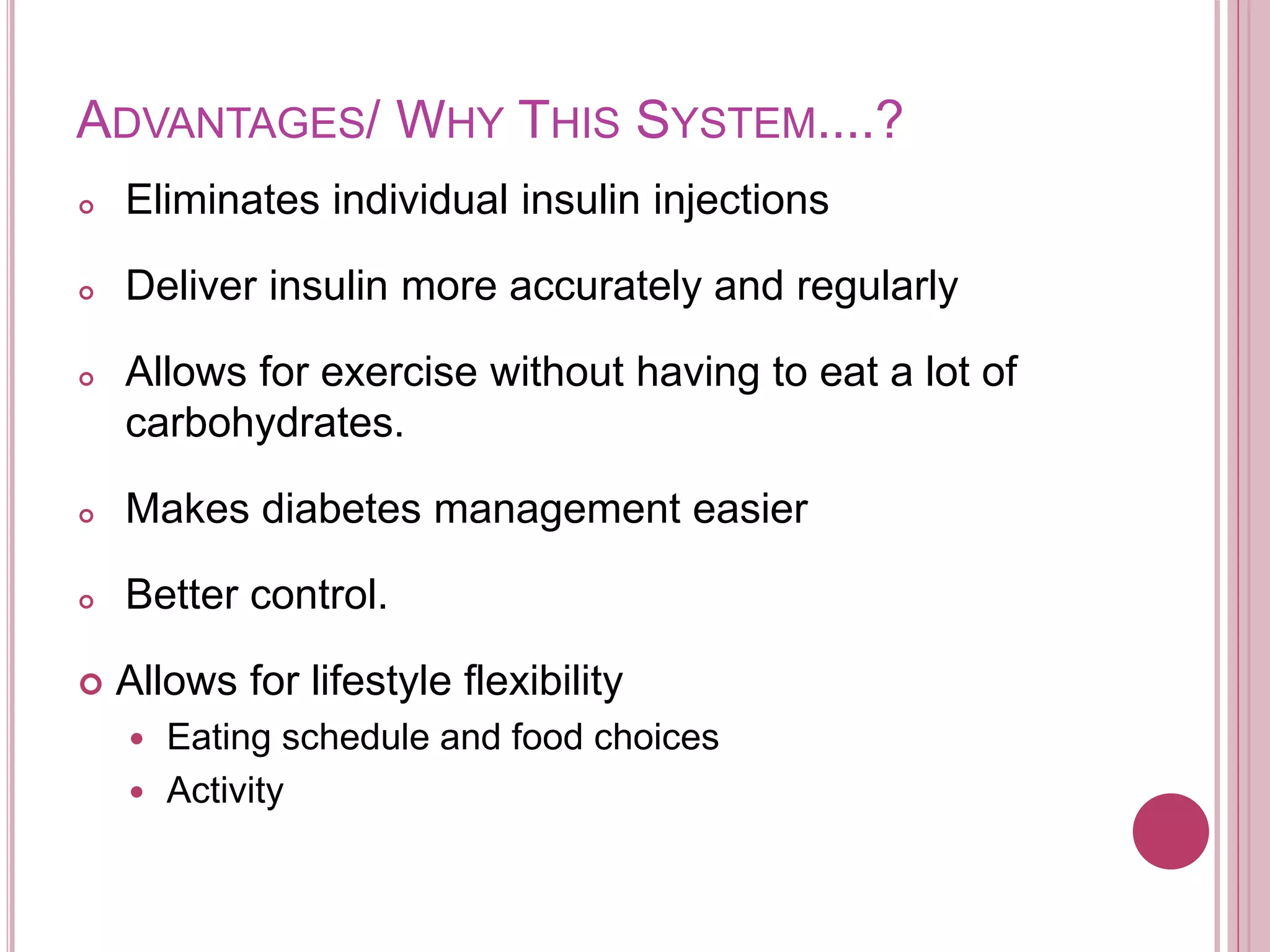 ADVANTAGES/ WHY THIS SYSTEM....?

- Eliminates individual insulin injections
- Deliver insulin more accurately and regularly
- Allows for exercise without having to eat a lot of carbohydrates.
- Makes diabetes management easier
- Better control.
- Allows for lifestyle flexibility
  - Eating schedule and food choices
  - Activity